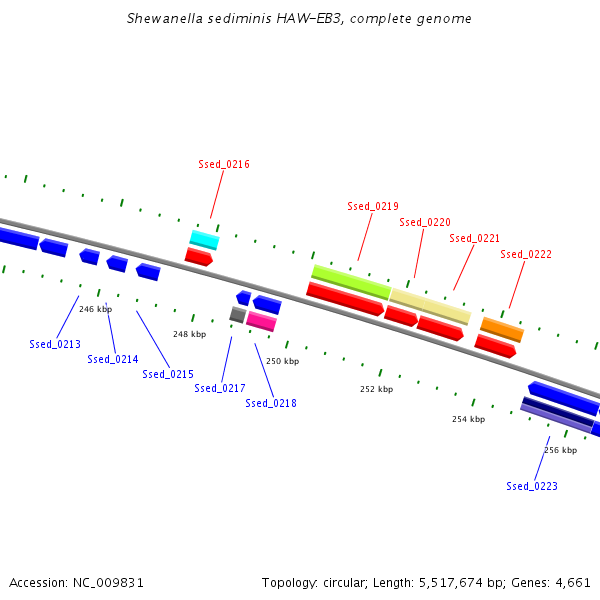 Shewanella sediminis HAW-EB3, complete genome

Ssed_0216

Ssed_0219

Ssed_0220

Ssed_0221

Ssed_0222

246 kbp

248 kbp

250 kbp

252 kbp

254 kbp

256 kbp

Ssed_0213

Ssed_0214

Ssed_0215

Ssed_0217

Ssed_0218

Ssed_0223

Accession: NC_009831

Topology: circular; Length: 5,517,674 bp; Genes: 4,661